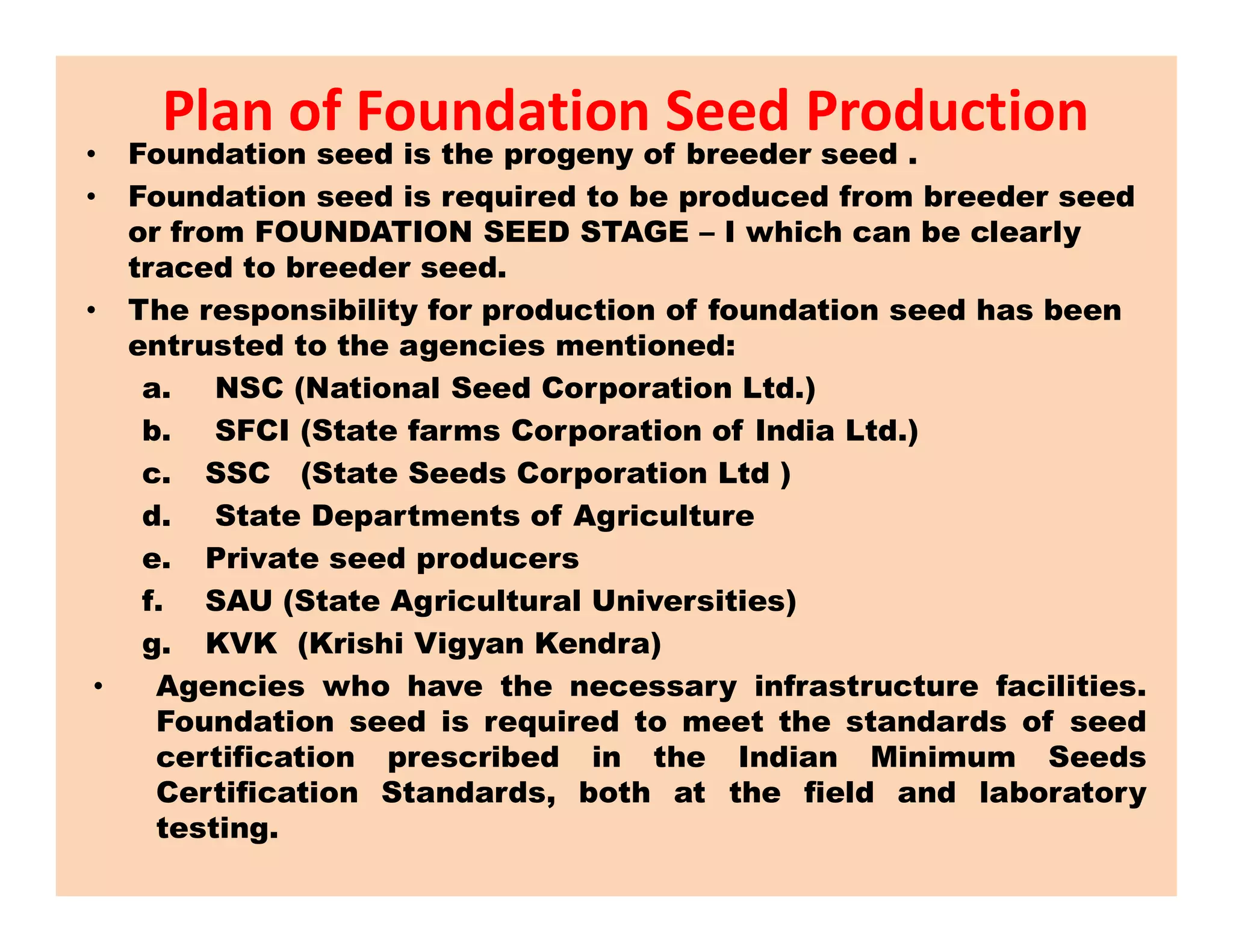 Plan of Foundation Seed Production

• Foundation seed is the progeny of breeder seed .

• Foundation seed is required to be produced from breeder seed or from FOUNDATION SEED STAGE – I which can be clearly traced to breeder seed.

• The responsibility for production of foundation seed has been entrusted to the agencies mentioned:

a. NSC (National Seed Corporation Ltd.)
b. SFCI (State farms Corporation of India Ltd.)
c. SSC (State Seeds Corporation Ltd )
d. State Departments of Agriculture
e. Private seed producers
f. SAU (State Agricultural Universities)
g. KVK (Krishi Vigyan Kendra)

• Agencies who have the necessary infrastructure facilities. Foundation seed is required to meet the standards of seed certification prescribed in the Indian Minimum Seeds Certification Standards, both at the field and laboratory testing.